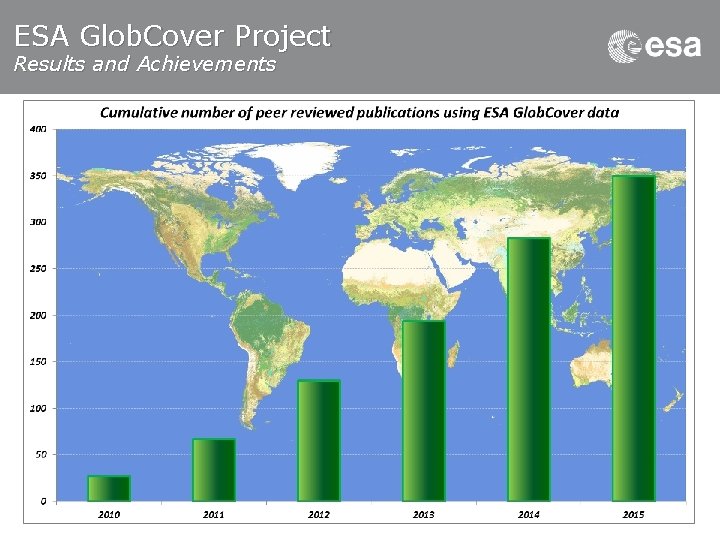 ESA GlobCover Project
Results and Achievements

esa

Cumulative number of peer reviewed publications using ESA GlobCover data

400
350
300
250
200
150
100
50
0

2010
2011
2012
2013
2014
2015